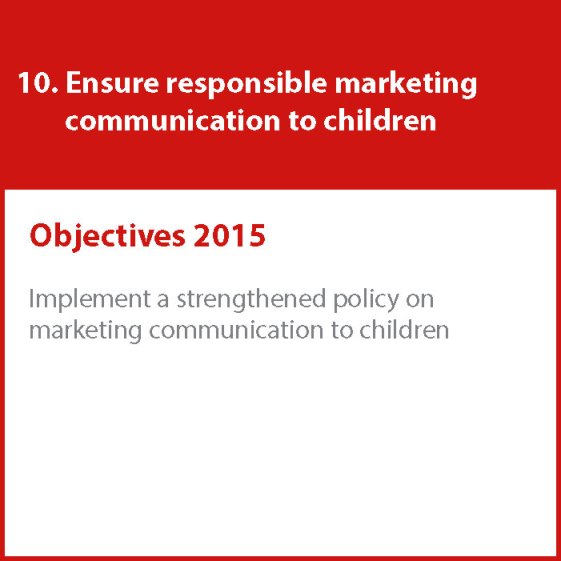 10. Ensure responsible marketing communication to children

Objectives 2015

Implement a strengthened policy on marketing communication to children